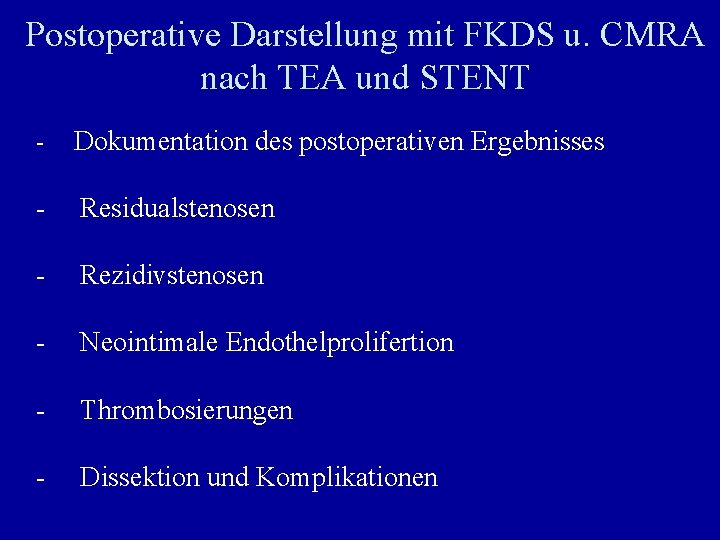 Postoperative Darstellung mit FKDS u. CMRA nach TEA und STENT

- Dokumentation des postoperativen Ergebnisses

- Residualstenosen

- Rezidivstenosen

- Neointimale Endothelprolifertion

- Thrombosierungen

- Dissektion und Komplikationen